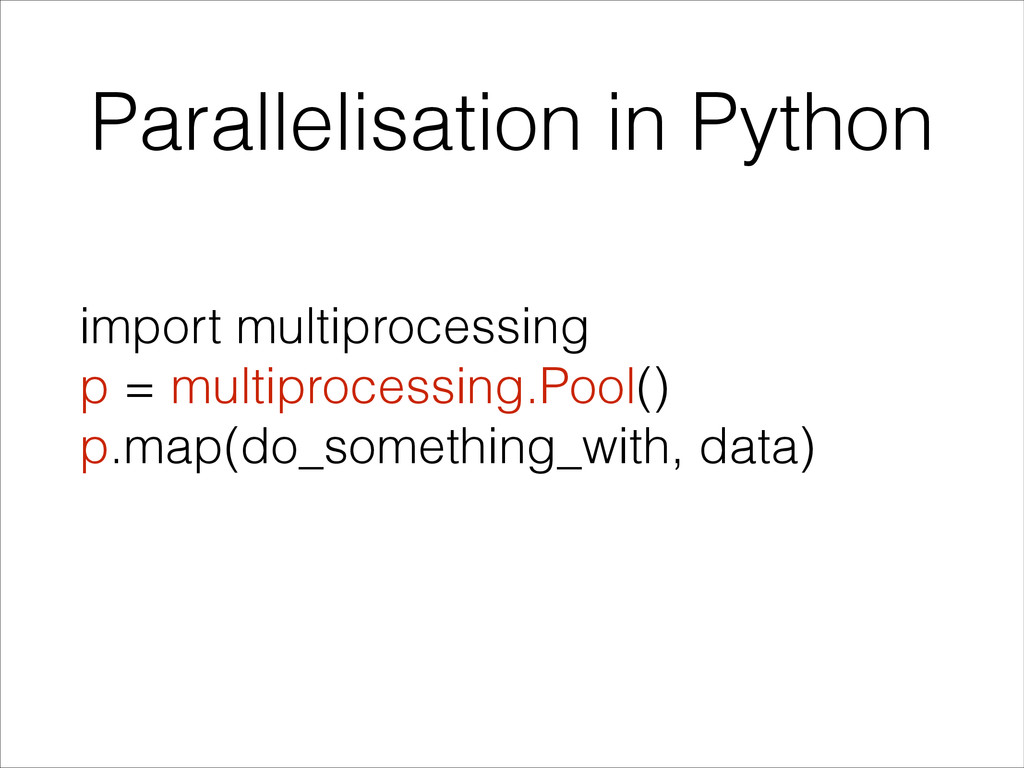 Parallelisation in Python

import multiprocessing
p = multiprocessing.Pool()
p.map(do_something_with, data)